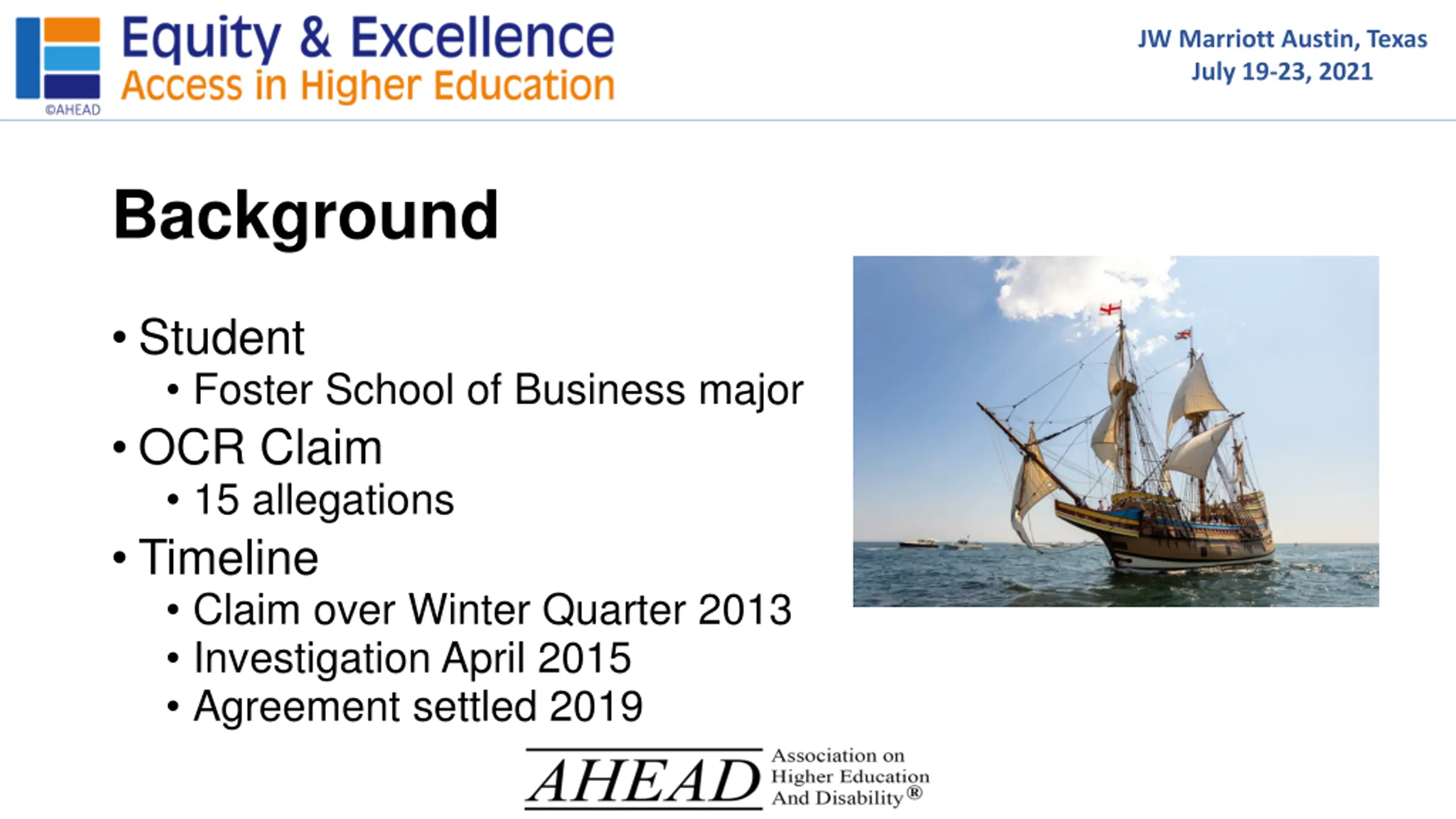 ©AHEAD
Equity & Excellence
Access in Higher Education

JW Marriott Austin, Texas
July 19-23, 2021

Background

• Student
• Foster School of Business major
• OCR Claim
• 15 allegations
• Timeline
• Claim over Winter Quarter 2013
• Investigation April 2015
• Agreement settled 2019

AHEAD Association on Higher Education And Disability®